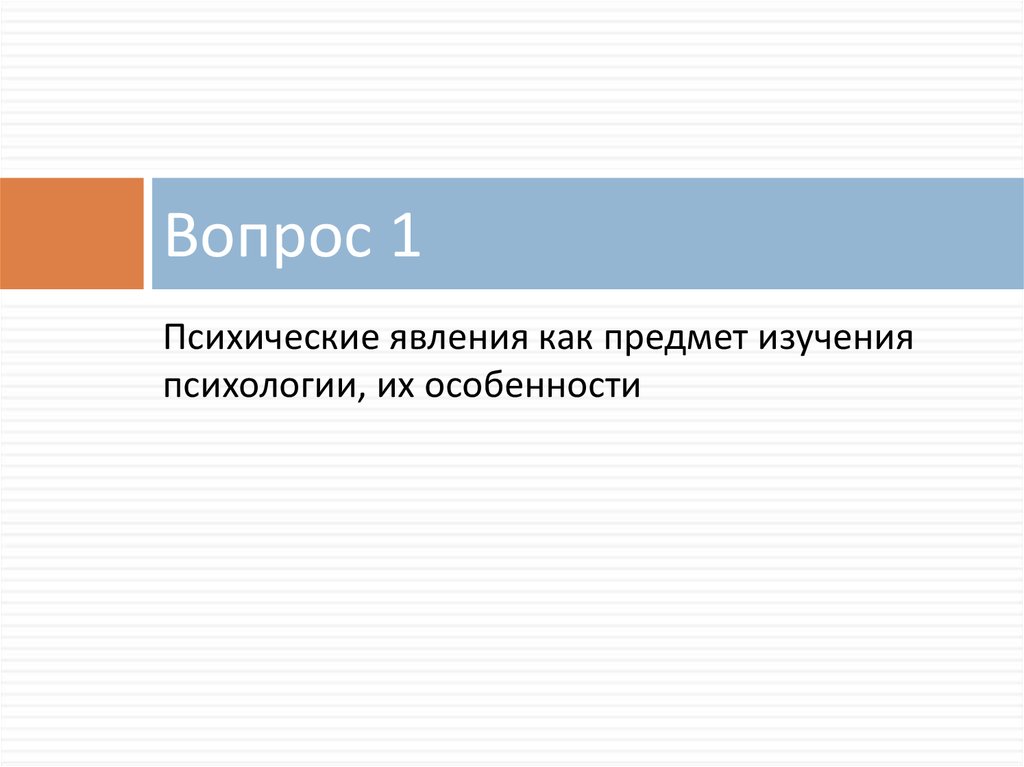 Вопрос 1

Психические явления как предмет изучения психологии, их особенности